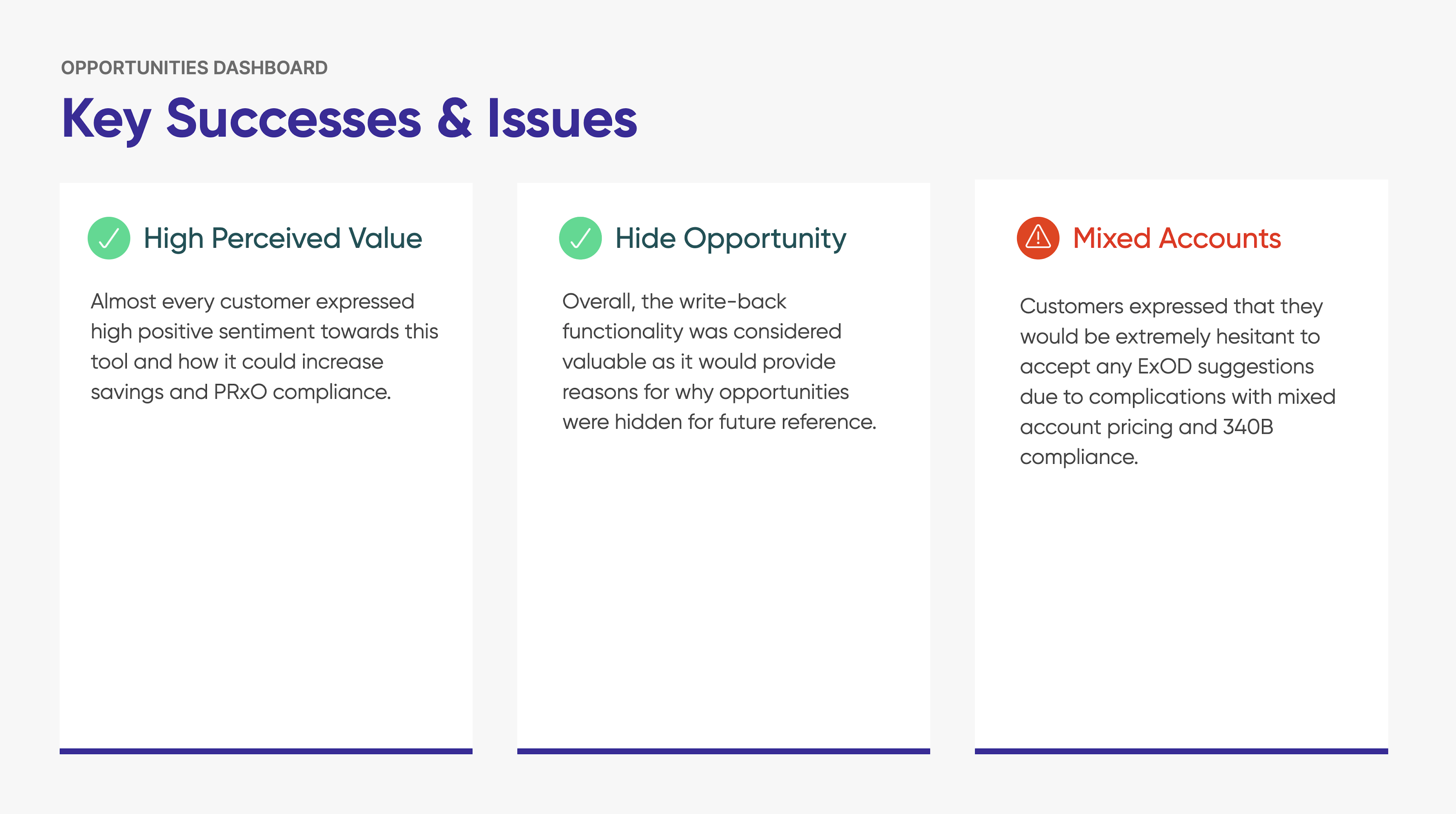 OPPORTUNITIES DASHBOARD

Key Successes & Issues

High Perceived Value

Almost every customer expressed high positive sentiment towards this tool and how it could increase savings and PRxO compliance.

Hide Opportunity

Overall, the write-back functionality was considered valuable as it would provide reasons for why opportunities were hidden for future reference.

Mixed Accounts

Customers expressed that they would be extremely hesitant to accept any ExOD suggestions due to complications with mixed account pricing and 340B compliance.